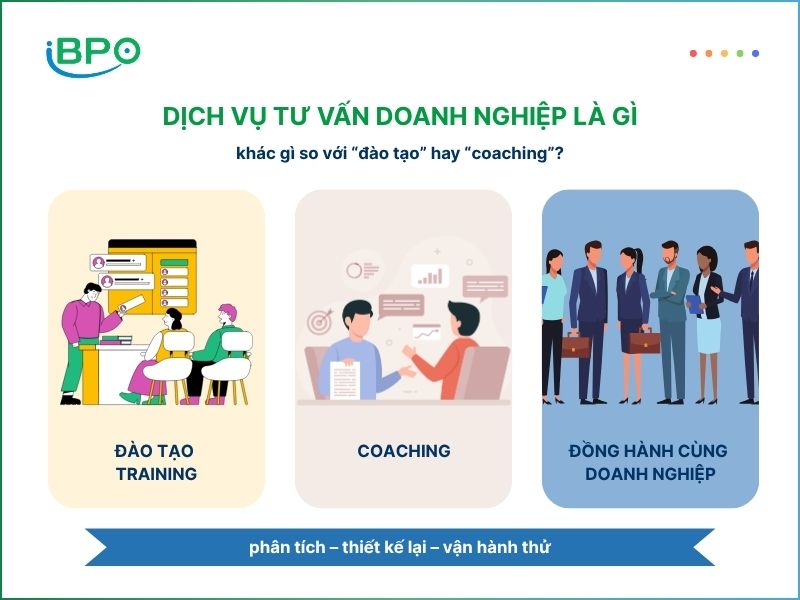 iBPO

DỊCH VỤ TƯ VẤN DOANH NGHIỆP LÀ GÌ

khác gì so với “đào tạo” hay “coaching”?

ĐÀO TẠO TRAINING

COACHING

ĐỒNG HÀNH CÙNG DOANH NGHIỆP

phân tích – thiết kế lại – vận hành thử